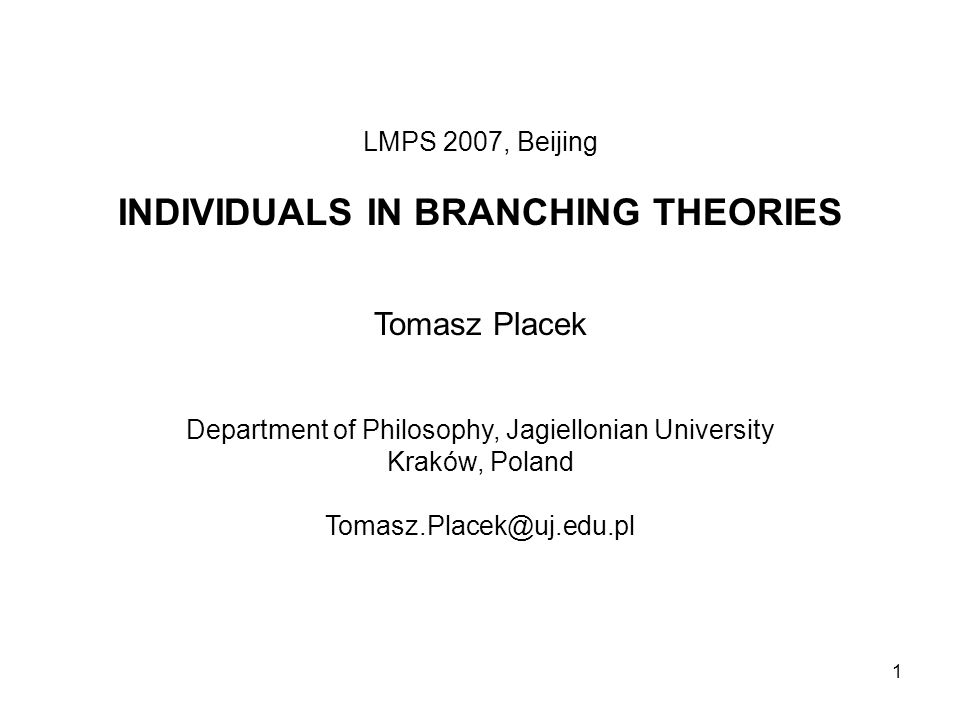 LMPS 2007, Beijing

INDIVIDUALS IN BRANCHING THEORIES

Tomasz Placek

Department of Philosophy, Jagiellonian University
Kraków, Poland

Tomasz.Placek@uj.edu.pl

1